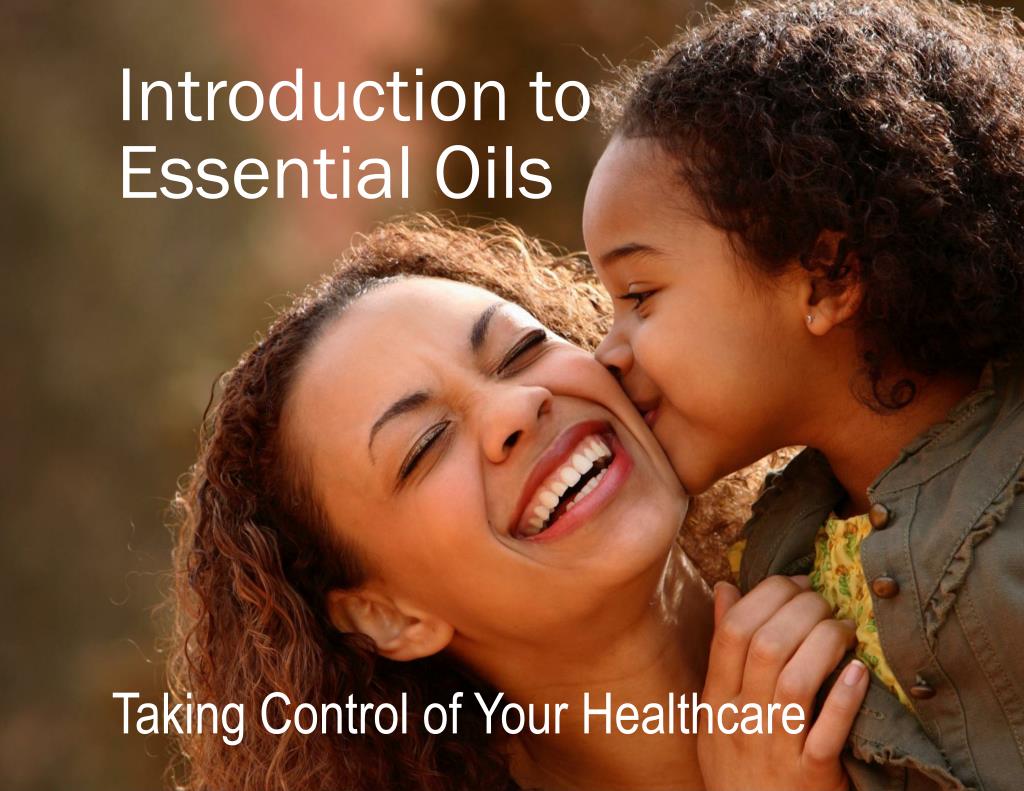 Introduction to Essential Oils

Taking Control of Your Healthcare